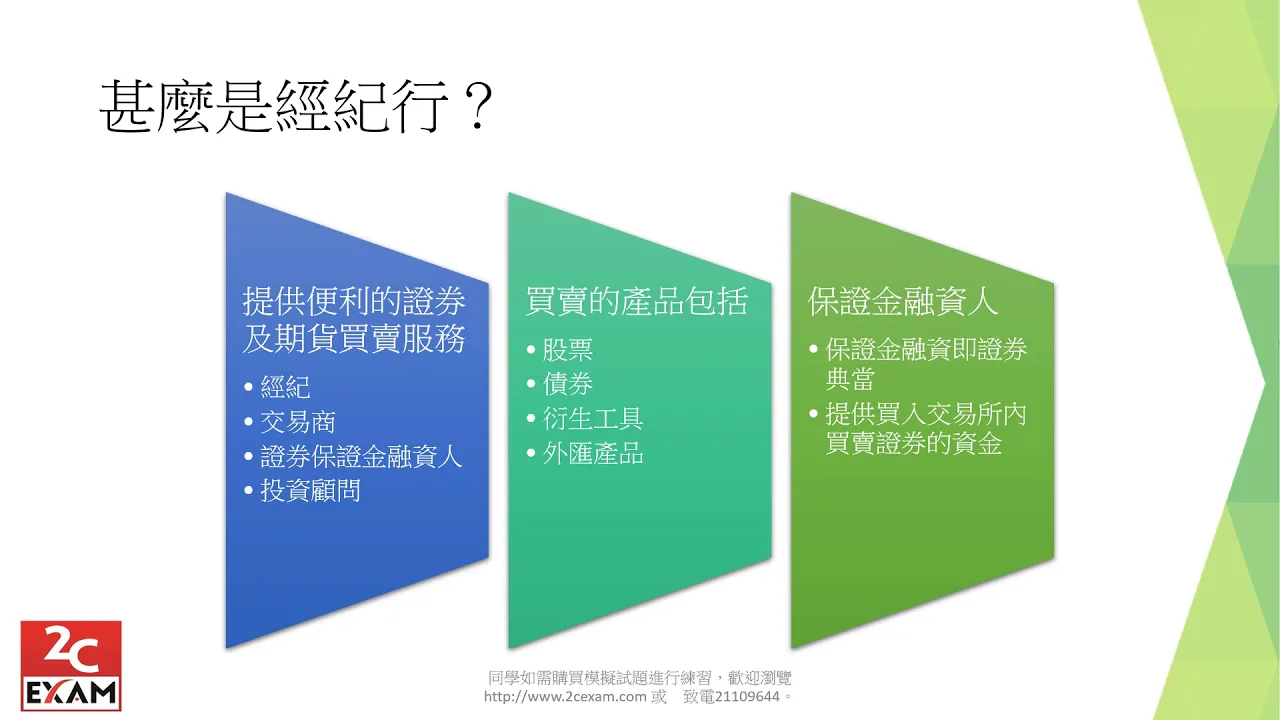 甚麼是經紀行？

提供便利的證券及期貨買賣服務
• 經紀
• 交易商
• 證券保證金融資人
• 投資顧問

買賣的產品包括
• 股票
• 債券
• 衍生工具
• 外匯產品

保證金融資人
• 保證金融資即證券典當
• 提供買入交易所內買賣證券的資金

2C EXAM

同學如需購買模擬試題進行練習，歡迎瀏覽 http://www.2cexam.com 或 致電21109644。